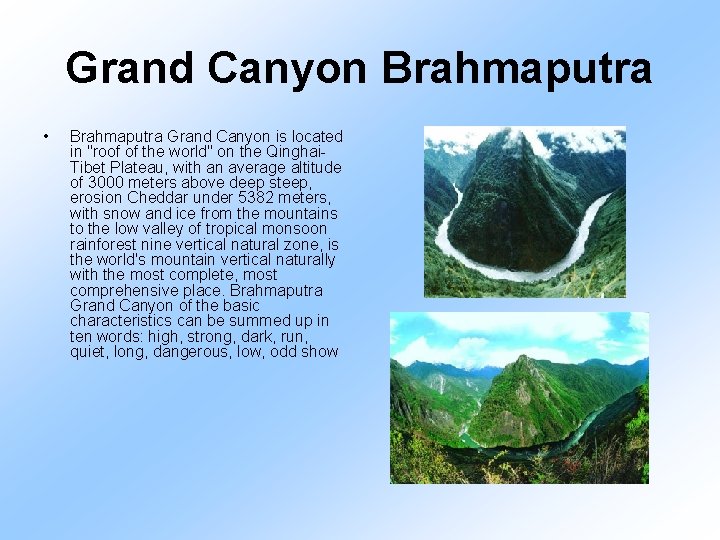 Grand Canyon Brahmaputra

• Brahmaputra Grand Canyon is located in "roof of the world" on the Qinghai-Tibet Plateau, with an average altitude of 3000 meters above deep steep, erosion Cheddar under 5382 meters, with snow and ice from the mountains to the low valley of tropical monsoon rainforest nine vertical natural zone, is the world's mountain vertical naturally with the most complete, most comprehensive place. Brahmaputra Grand Canyon of the basic characteristics can be summed up in ten words: high, strong, dark, run, quiet, long, dangerous, low, odd show